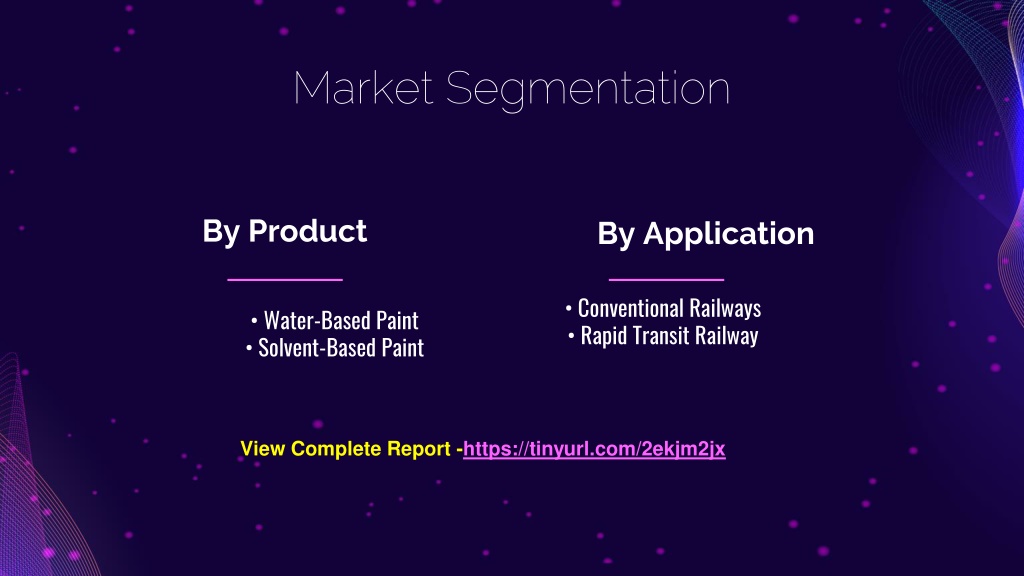 Market Segmentation

By Product

• Water-Based Paint
• Solvent-Based Paint

By Application

• Conventional Railways
• Rapid Transit Railway

View Complete Report -https://tinyurl.com/2ekjm2jx